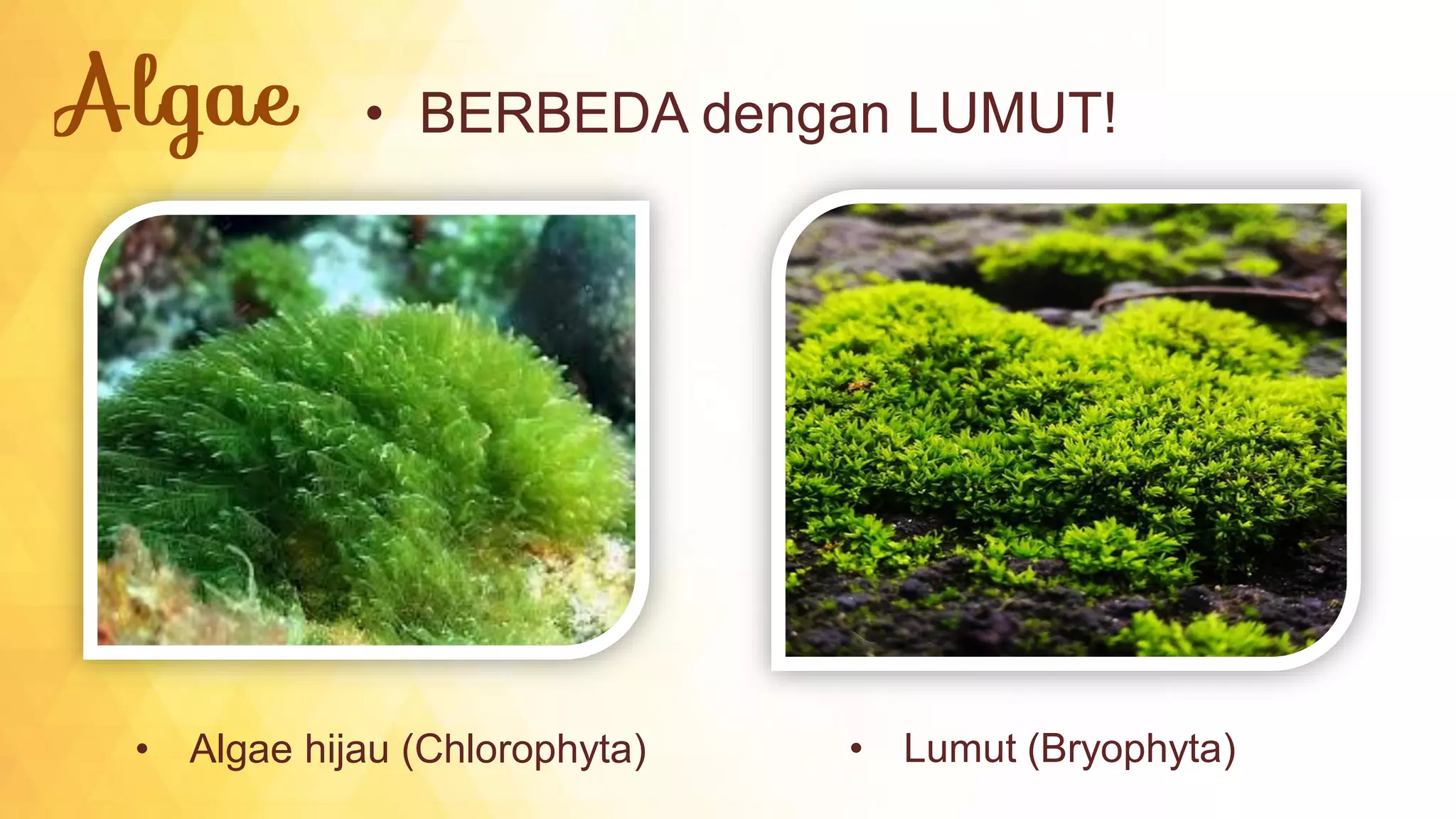 Algae

• BERBEDA dengan LUMUT!

• Algae hijau (Chlorophyta)

• Lumut (Bryophyta)